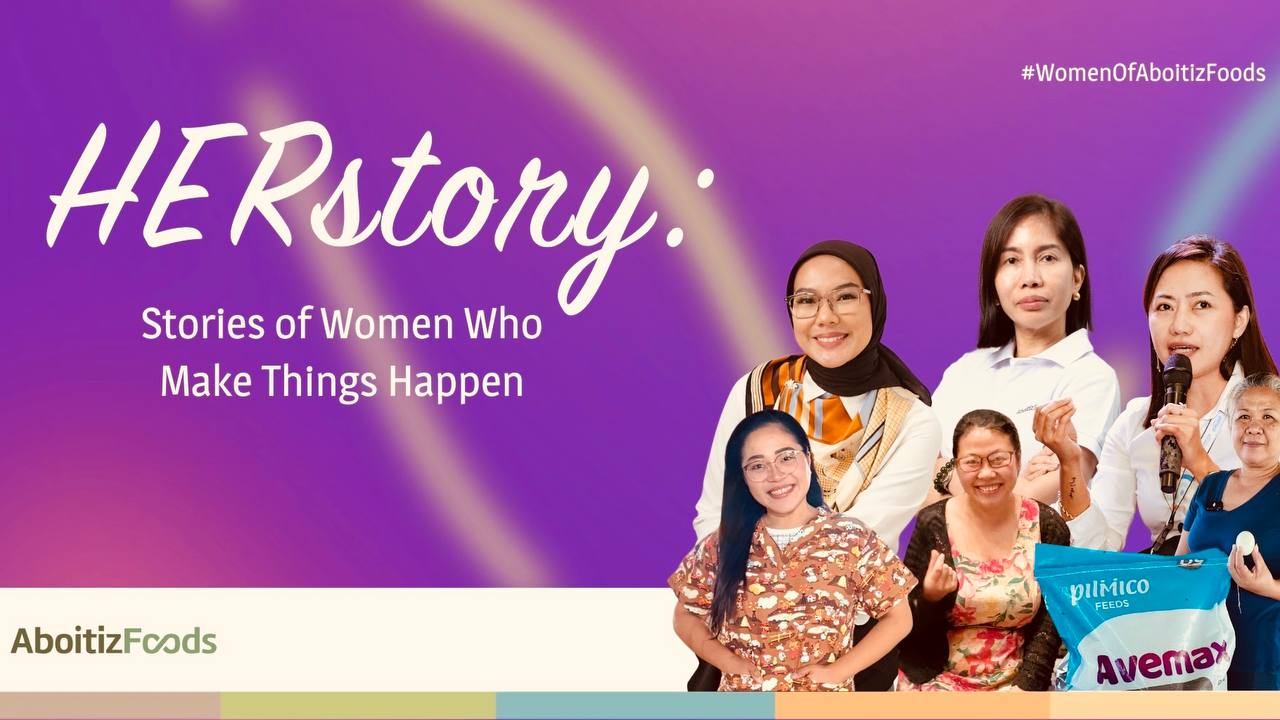 #WomenOfAboitizFoods

HERstory:

Stories of Women Who Make Things Happen

AboitizFoods

pilmico FEEDS

Avemax